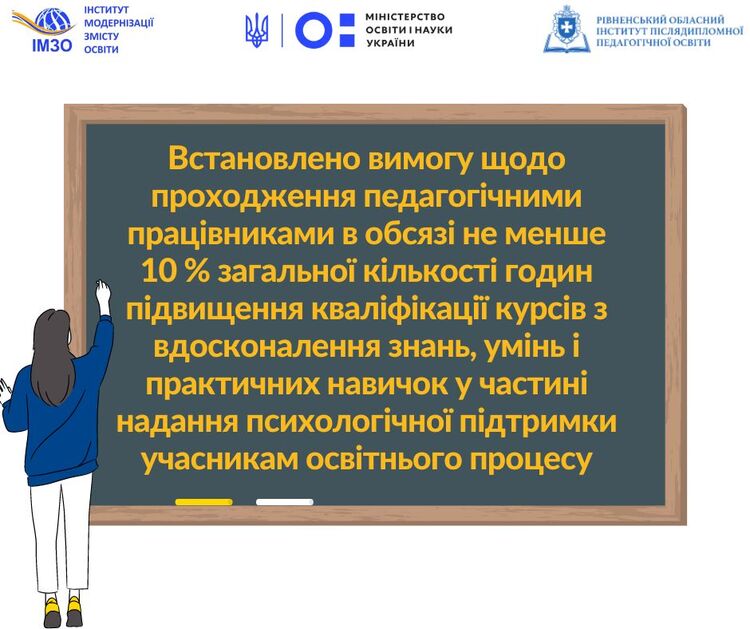 ІМЗО ІНСТИТУТ МОДЕРНІЗАЦІЇ ЗМІСТУ ОСВІТИ

МІНІСТЕРСТВО ОСВІТИ І НАУКИ УКРАЇНИ

РІВНЕНСЬКИЙ ОБЛАСНИЙ ІНСТИТУТ ПІСЛЯДИПЛОМНОЇ ПЕДАГОГІЧНОЇ ОСВІТИ

Встановлено вимогу щодо проходження педагогічними працівниками в обсязі не менше 10 % загальної кількості годин підвищення кваліфікації курсів з вдосконалення знань, умінь і практичних навичок у частині надання психологічної підтримки учасникам освітнього процесу